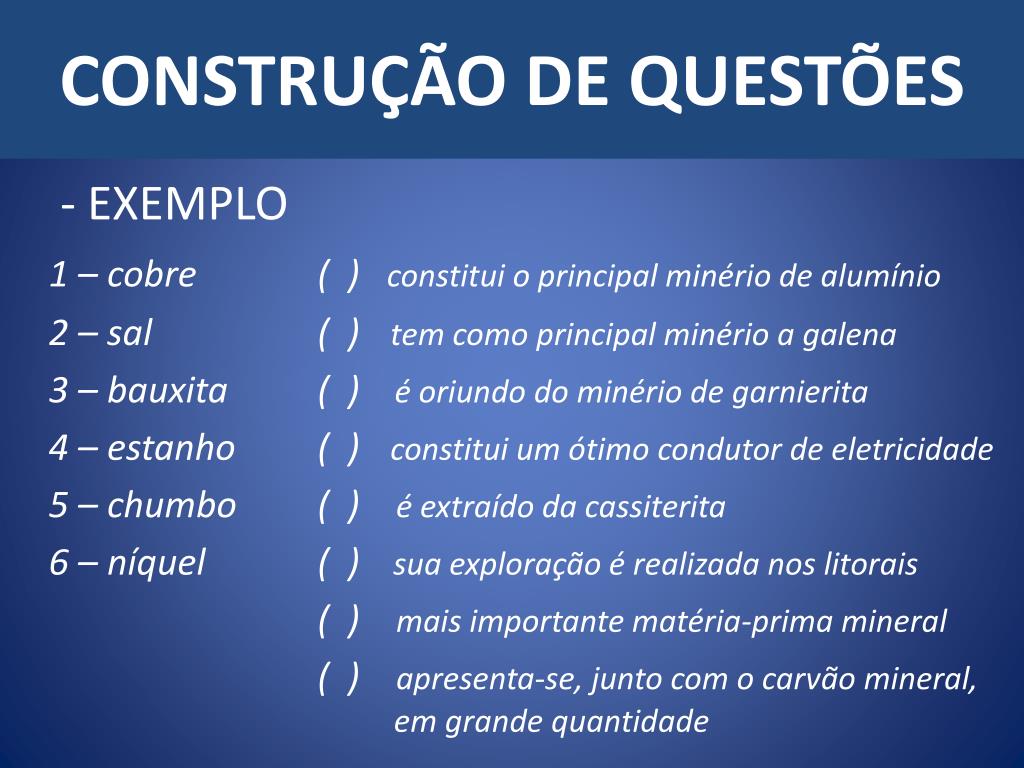 CONSTRUÇÃO DE QUESTÕES

- EXEMPLO

1 – cobre
2 – sal
3 – bauxita
4 – estanho
5 – chumbo
6 – níquel

( ) constitui o principal minério de alumínio
( ) tem como principal minério a galena
( ) é oriundo do minério de garnierita
( ) constitui um ótimo condutor de eletricidade
( ) é extraído da cassiterita
( ) sua exploração é realizada nos litorais
( ) mais importante matéria-prima mineral
( ) apresenta-se, junto com o carvão mineral, em grande quantidade